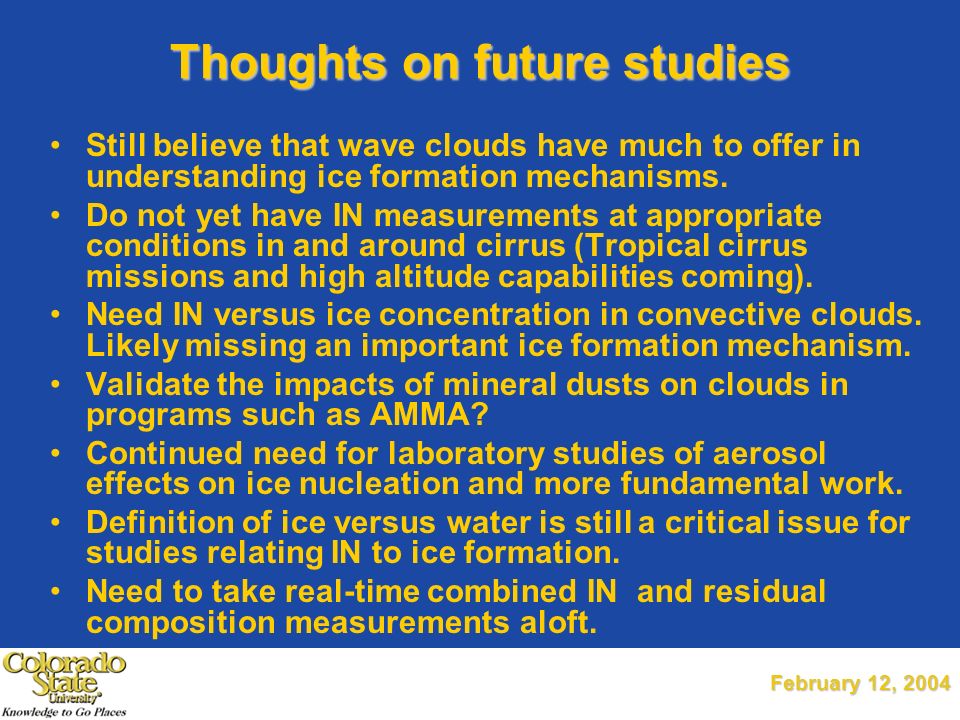 Thoughts on future studies

• Still believe that wave clouds have much to offer in understanding ice formation mechanisms.

• Do not yet have IN measurements at appropriate conditions in and around cirrus (Tropical cirrus missions and high altitude capabilities coming).

• Need IN versus ice concentration in convective clouds. Likely missing an important ice formation mechanism.

• Validate the impacts of mineral dusts on clouds in programs such as AMMA?

• Continued need for laboratory studies of aerosol effects on ice nucleation and more fundamental work.

• Definition of ice versus water is still a critical issue for studies relating IN to ice formation.

• Need to take real-time combined IN and residual composition measurements aloft.

Colorado State University
Knowledge to Go Places

February 12, 2004